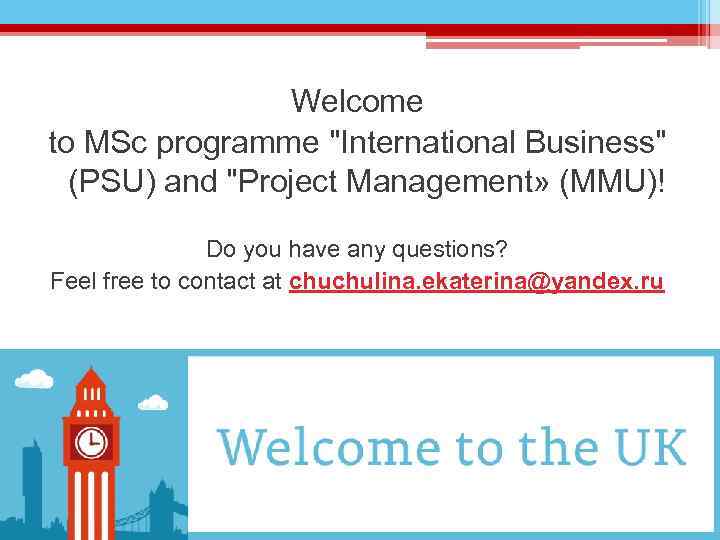 Welcome
to MSc programme "International Business" (PSU) and "Project Management» (MMU)!

Do you have any questions?
Feel free to contact at chuchulina.ekaterina@yandex.ru

Welcome to the UK